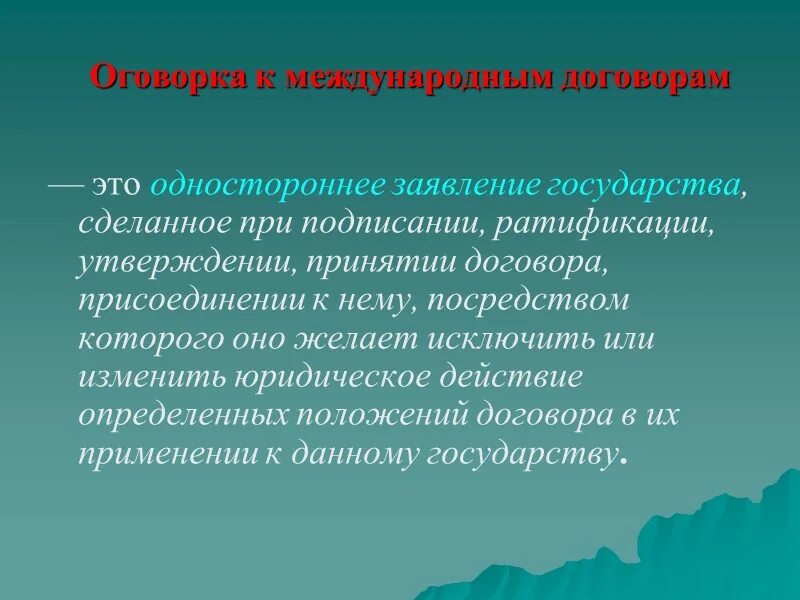 Оговорка к международным договорам

— это одностороннее заявление государства, сделанное при подписании, ратификации, утверждении, принятии договора, присоединении к нему, посредством которого оно желает исключить или изменить юридическое действие определенных положений договора в их применении к данному государству.